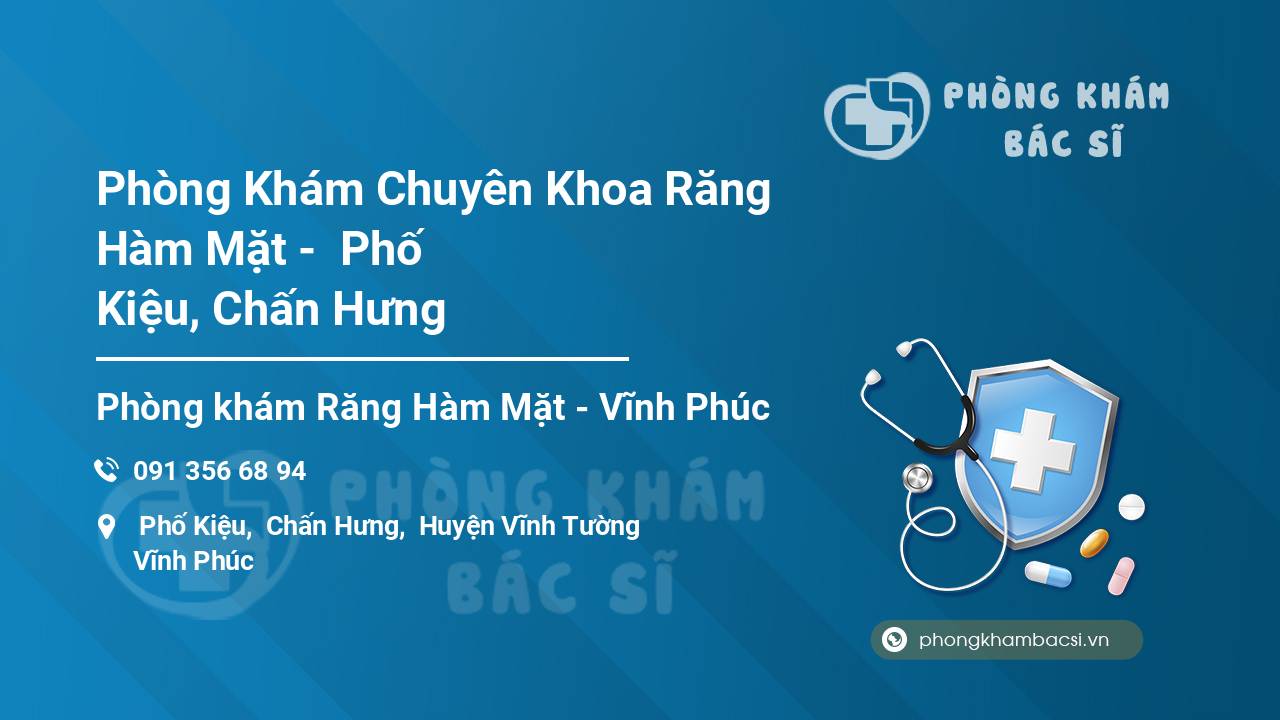 PHÒNG KHÁM BÁC SĨ

Phòng Khám Chuyên Khoa Răng Hàm Mặt - Phố Kiệu, Chấn Hưng

Phòng khám Răng Hàm Mặt - Vĩnh Phúc

091 356 68 94

Phố Kiệu, Chấn Hưng, Huyện Vĩnh Tường Vĩnh Phúc

PHÒNG KHÁM BÁC SĨ

phongkhambacsi.vn